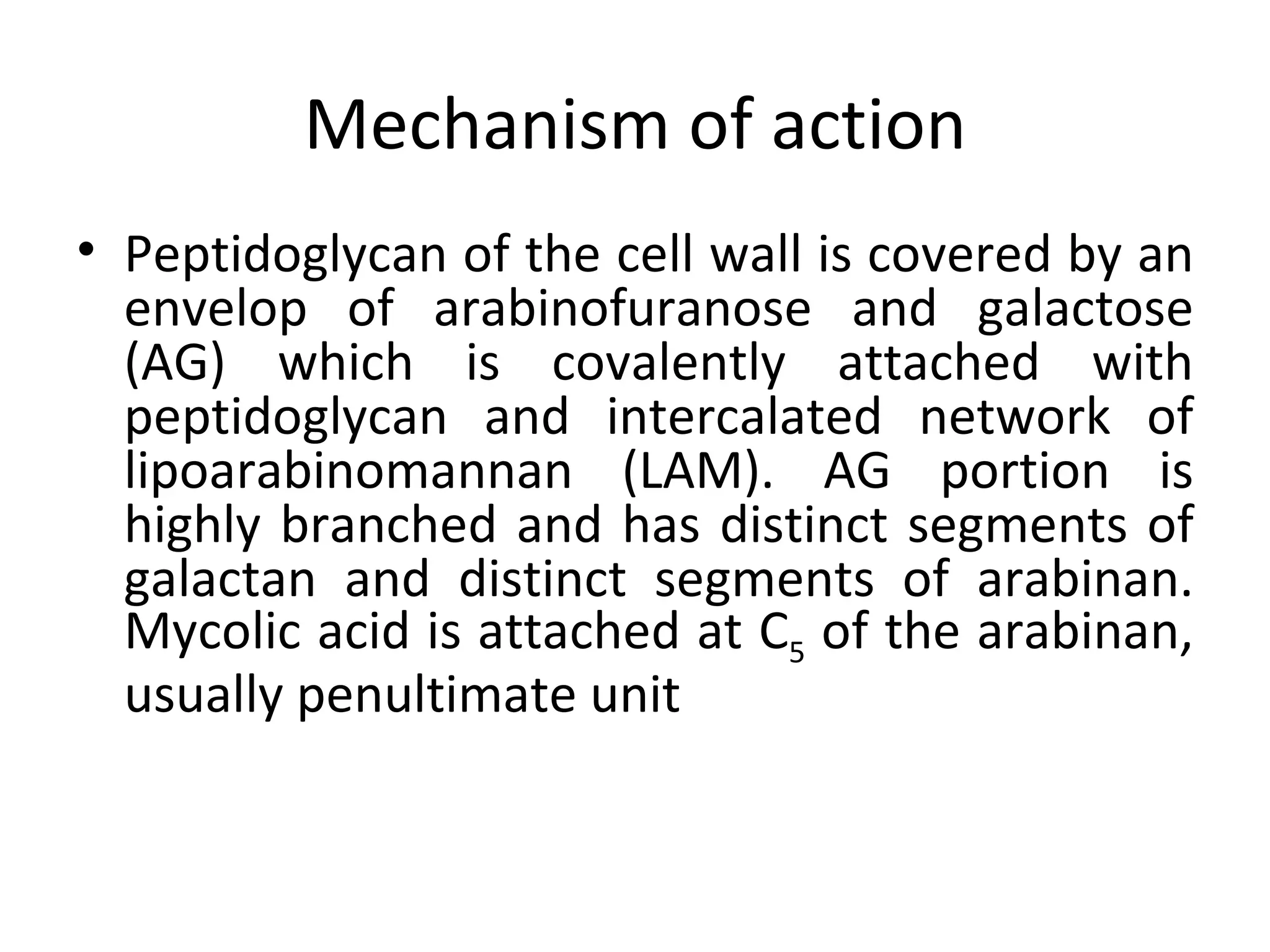 Mechanism of action

• Peptidoglycan of the cell wall is covered by an envelop of arabinofuranose and galactose (AG) which is covalently attached with peptidoglycan and intercalated network of lipoarabinomannan (LAM). AG portion is highly branched and has distinct segments of galactan and distinct segments of arabinan. Mycolic acid is attached at $C_5$ of the arabinan, usually penultimate unit